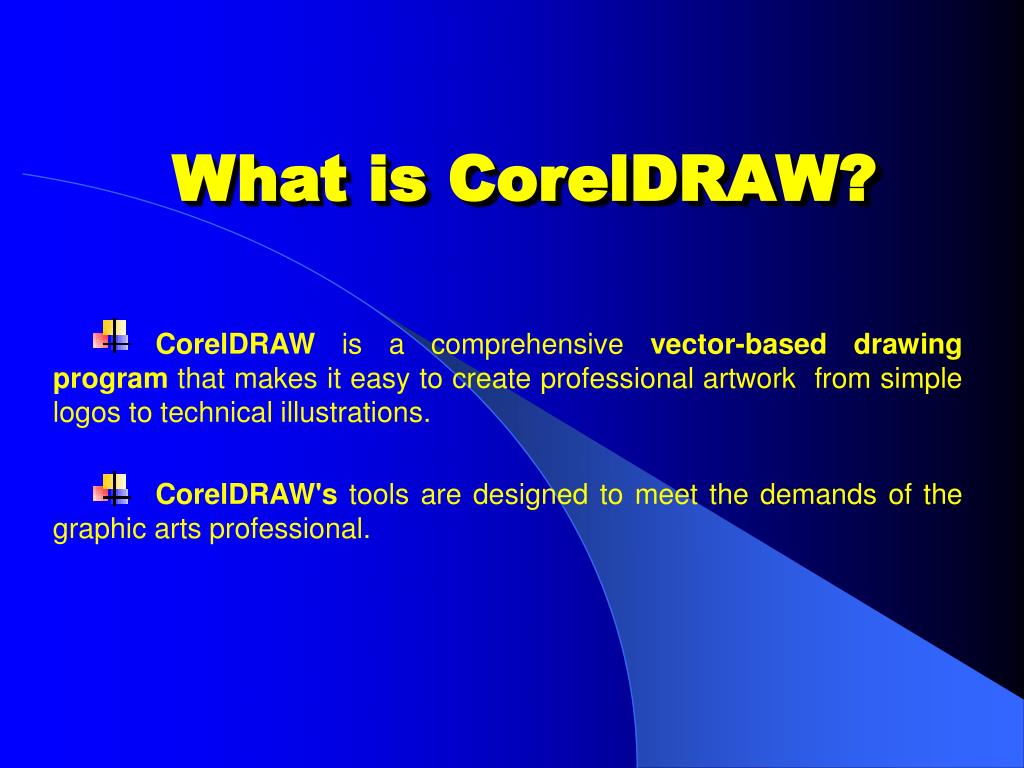 What is CorelDRAW?

CorelDRAW is a comprehensive vector-based drawing program that makes it easy to create professional artwork from simple logos to technical illustrations.

CorelDRAW's tools are designed to meet the demands of the graphic arts professional.